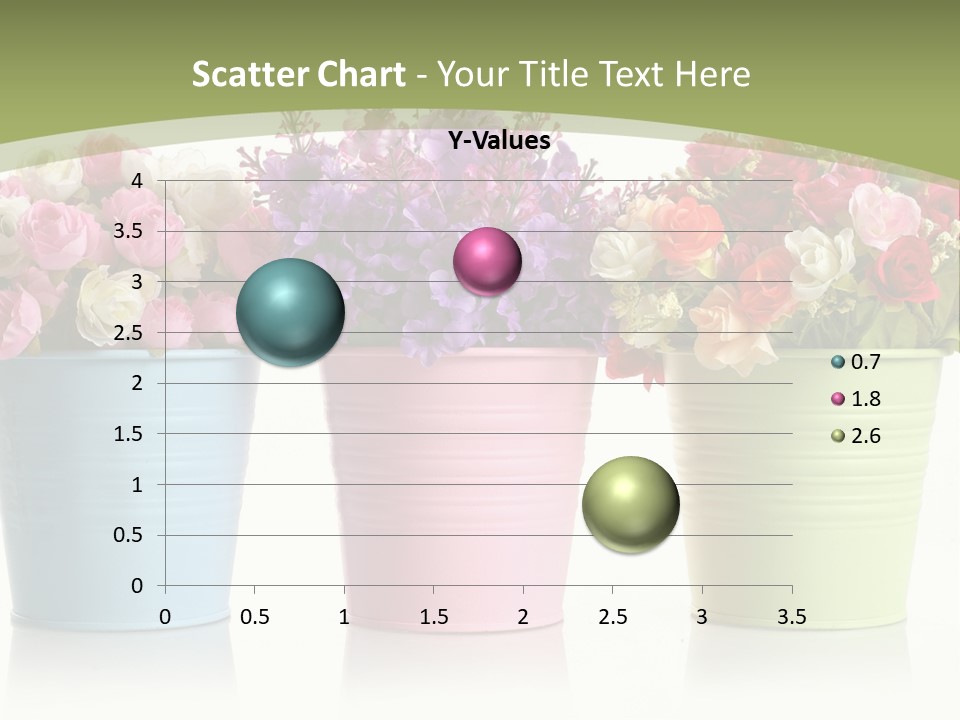 Scatter Chart - Your Title Text Here

Y-Values

4
3.5
3
2.5
2
1.5
1
0.5
0

0 0.5 1 1.5 2 2.5 3 3.5

0.7
1.8
2.6